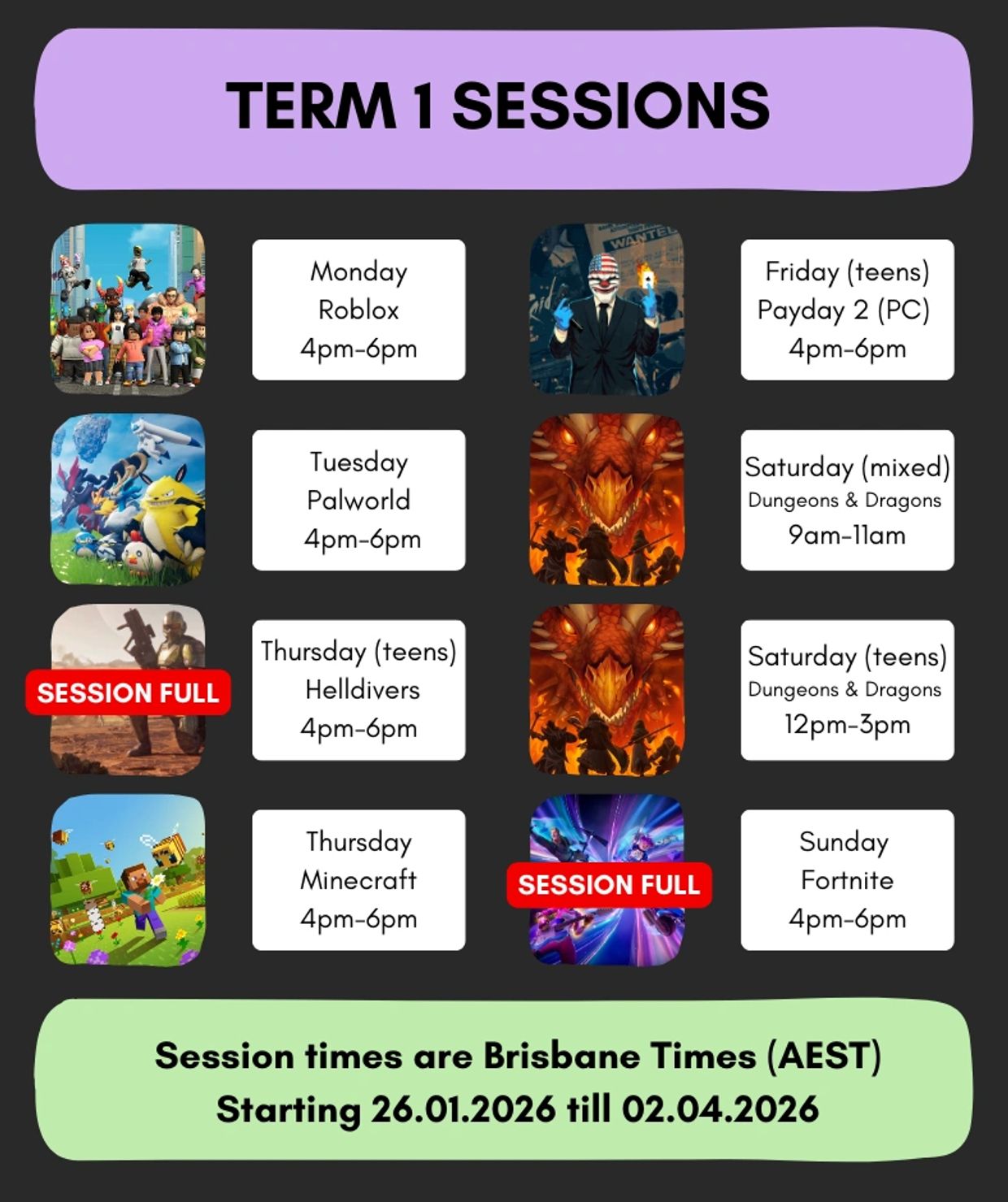 TERM 1 SESSIONS

Monday
Roblox
4pm-6pm

Tuesday
Palworld
4pm-6pm

SESSION FULL

Thursday (teens)
Helldivers
4pm-6pm

Thursday
Minecraft
4pm-6pm

WANTED

Friday (teens)
Payday 2 (PC)
4pm-6pm

Saturday (mixed)
Dungeons & Dragons
9am-11am

Saturday (teens)
Dungeons & Dragons
12pm-3pm

SESSION FULL

Sunday
Fortnite
4pm-6pm

Session times are Brisbane Times (AEST)
Starting 26.01.2026 till 02.04.2026